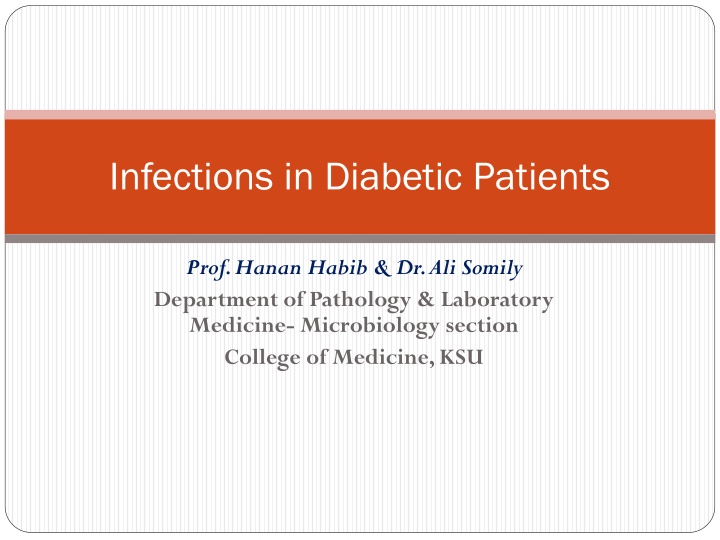 Infections in Diabetic Patients

Prof. Hanan Habib & Dr. Ali Somily

Department of Pathology & Laboratory Medicine- Microbiology section

College of Medicine, KSU